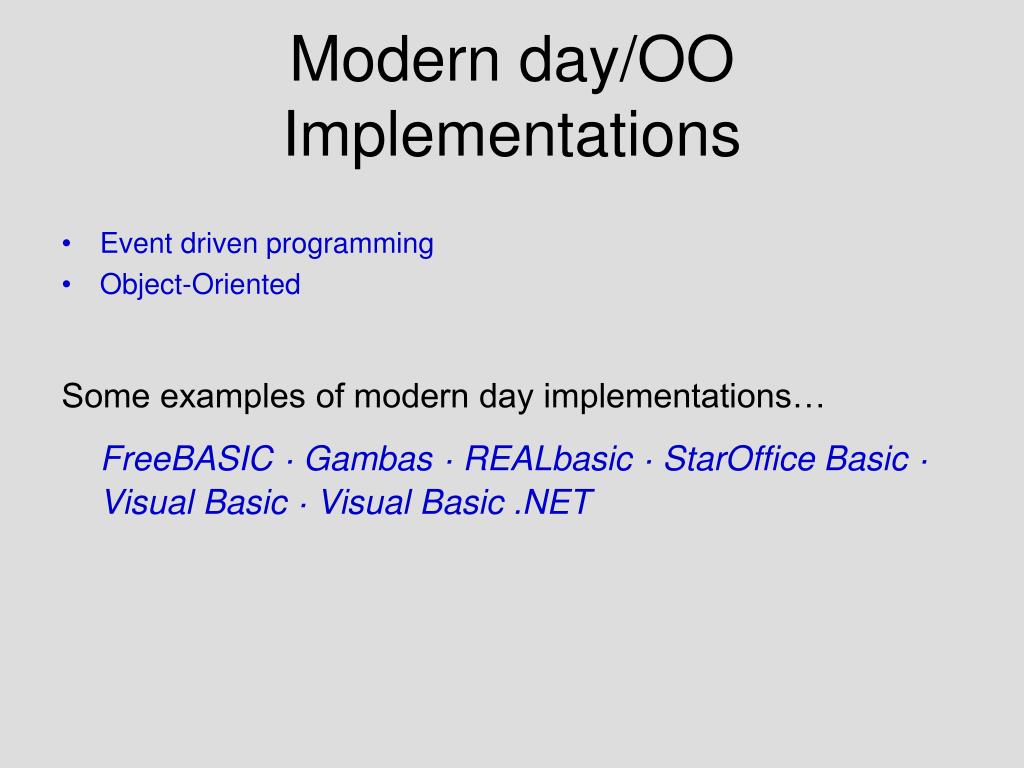 Modern day/OO Implementations

• Event driven programming
• Object-Oriented

Some examples of modern day implementations…

FreeBASIC · Gambas · REALbasic · StarOffice Basic · Visual Basic · Visual Basic .NET